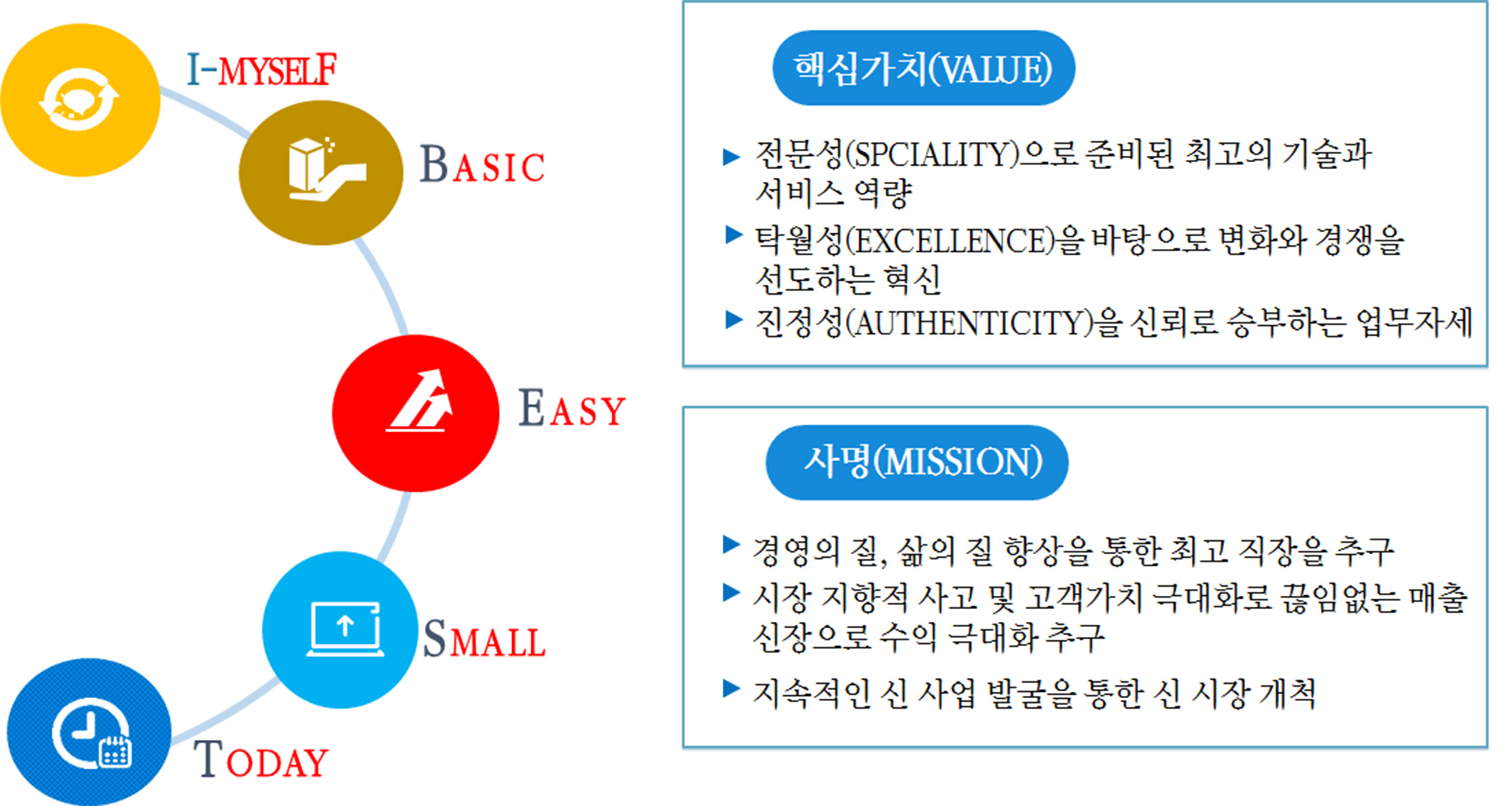 I-MYSELF

BASIC

EASY

SMALL

TODAY

핵심가치(VALUE)

▶ 전문성(SPCIALITY)으로 준비된 최고의 기술과 서비스 역량
▶ 탁월성(EXCELLENCE)을 바탕으로 변화와 경쟁을 선도하는 혁신
▶ 진정성(AUTHENTICITY)을 신뢰로 승부하는 업무자세

사명(MISSION)

▶ 경영의 질, 삶의 질 향상을 통한 최고 직장을 추구
▶ 시장 지향적 사고 및 고객가치 극대화로 끊임없는 매출 신장으로 수익 극대화 추구
▶ 지속적인 신 사업 발굴을 통한 신 시장 개척